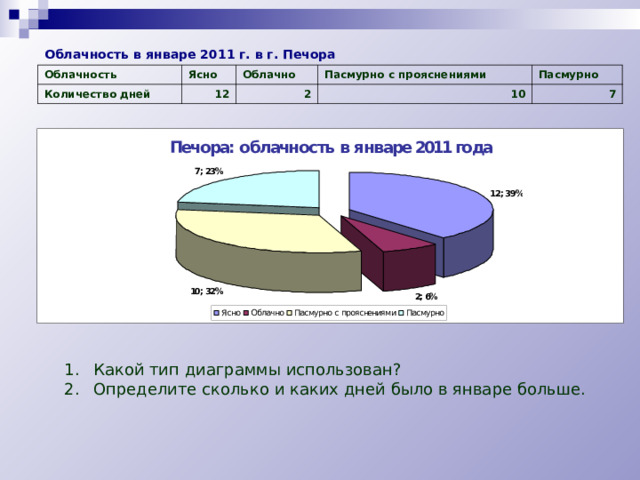 Облачность в январе 2011 г. в г. Печора

| Облачность | Ясно | Облачно | Пасмурно с прояснениями | Пасмурно |
|---|---|---|---|---|
| Количество дней | 12 | 2 | 10 | 7 |

Печора: облачность в январе 2011 года

7; 23%

12; 39%

10; 32%

2; 6%

Ясно Облачно Пасмурно с прояснениями Пасмурно

1. Какой тип диаграммы использован?
2. Определите сколько и каких дней было в январе больше.